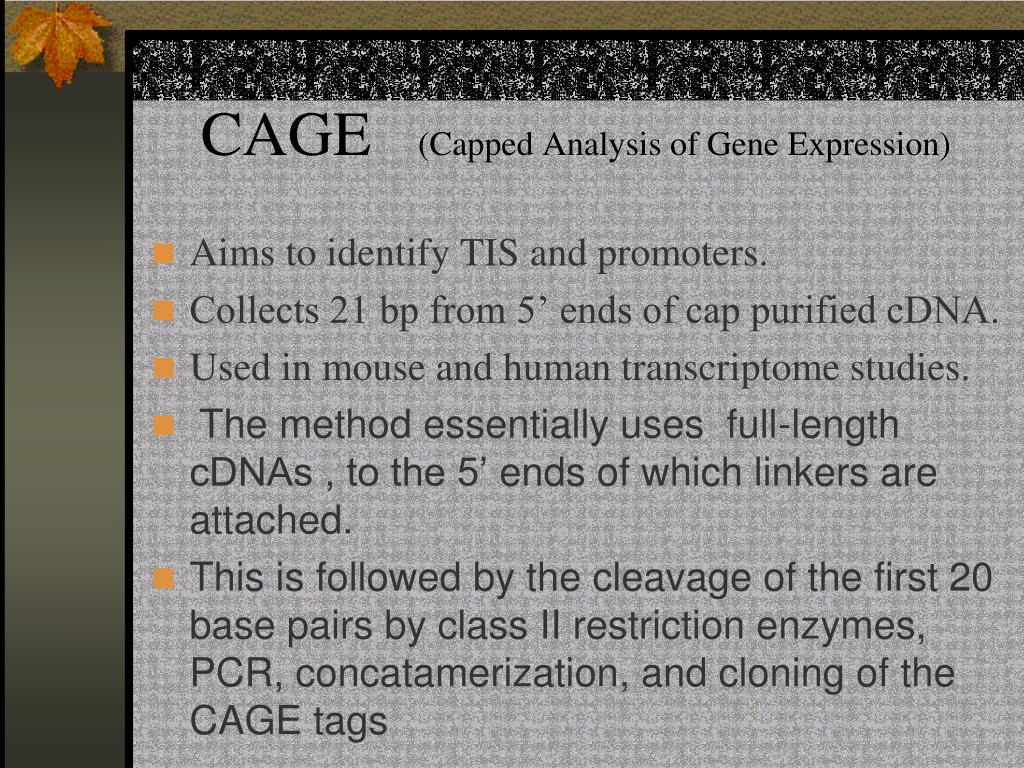 CAGE (Capped Analysis of Gene Expression)

Aims to identify TIS and promoters.

Collects 21 bp from 5’ ends of cap purified cDNA.

Used in mouse and human transcriptome studies.

The method essentially uses full-length cDNAs , to the 5’ ends of which linkers are attached.

This is followed by the cleavage of the first 20 base pairs by class II restriction enzymes, PCR, concatamerization, and cloning of the CAGE tags